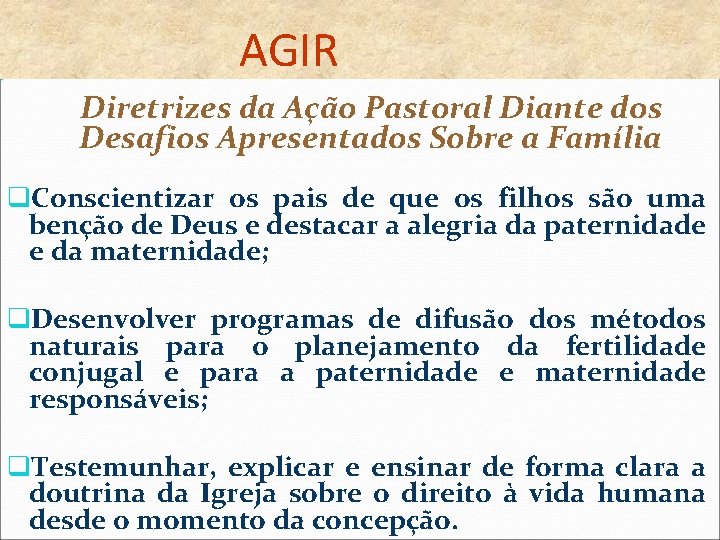 AGIR

Diretrizes da Ação Pastoral Diante dos Desafios Apresentados Sobre a Família

❑Conscientizar os pais de que os filhos são uma benção de Deus e destacar a alegria da paternidade e da maternidade;

❑Desenvolver programas de difusão dos métodos naturais para o planejamento da fertilidade conjugal e para a paternidade e maternidade responsáveis;

❑Testemunhar, explicar e ensinar de forma clara a doutrina da Igreja sobre o direito à vida humana desde o momento da concepção.